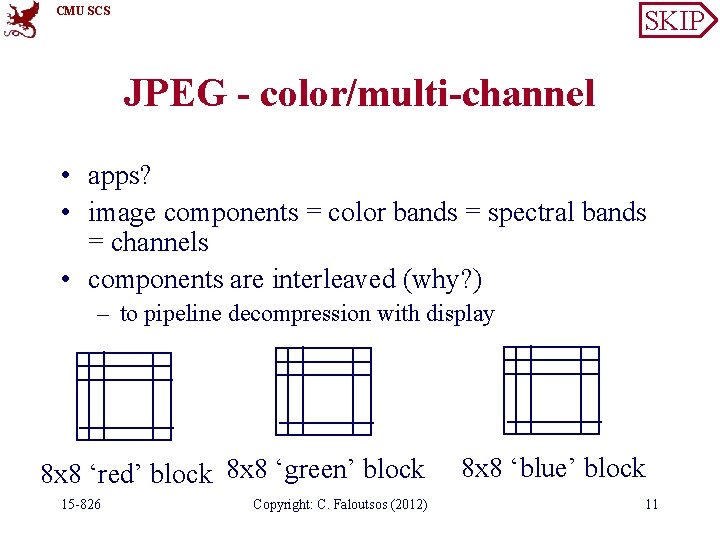 CMU SCS

SKIP

JPEG - color/multi-channel

• apps?
• image components = color bands = spectral bands = channels
• components are interleaved (why?)
– to pipeline decompression with display

8x8 ‘red’ block
8x8 ‘green’ block
8x8 ‘blue’ block

15-826
Copyright: C. Faloutsos (2012)
11